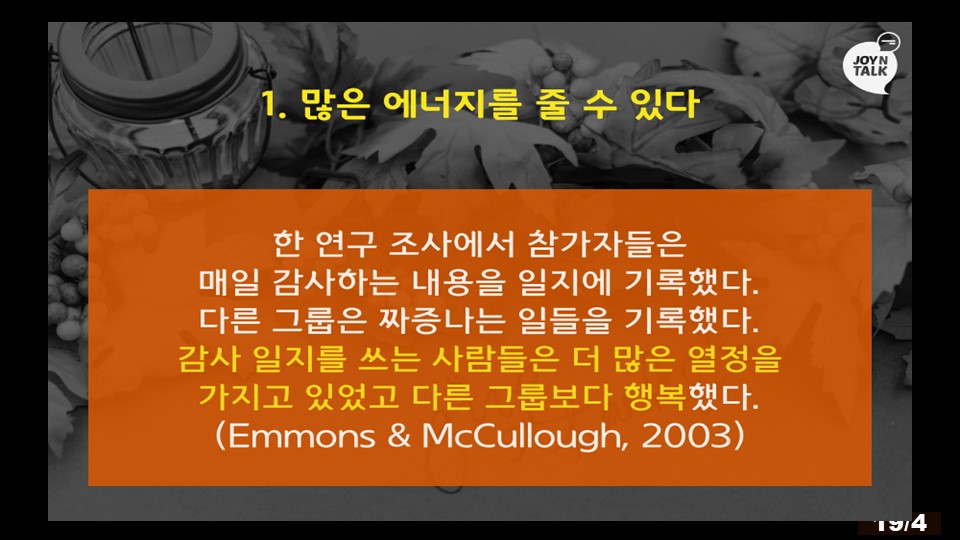 JOY N TALK

1. 많은 에너지를 줄 수 있다

한 연구 조사에서 참가자들은 매일 감사하는 내용을 일지에 기록했다. 다른 그룹은 짜증나는 일들을 기록했다. 감사 일지를 쓰는 사람들은 더 많은 열정을 가지고 있었고 다른 그룹보다 행복했다. (Emmons & McCullough, 2003)

19/4